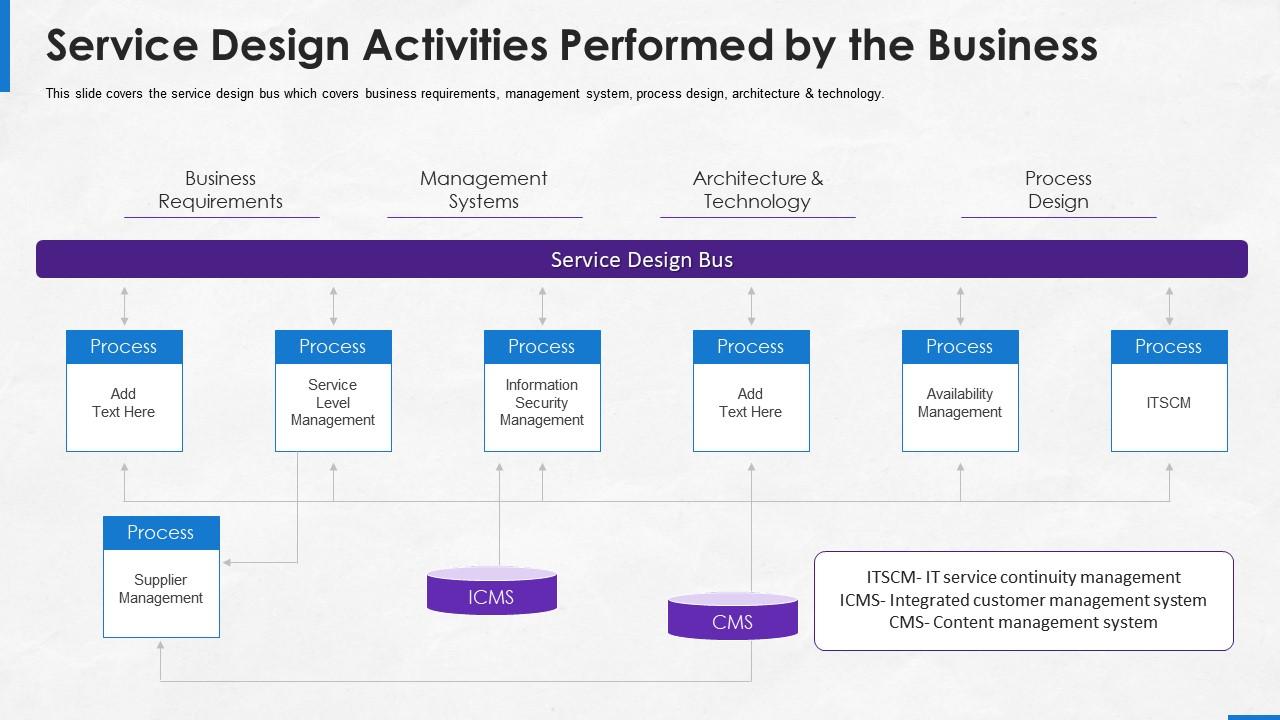 Service Design Activities Performed by the Business

This slide covers the service design bus which covers business requirements, management system, process design, architecture & technology.

Business Requirements

Management Systems

Architecture & Technology

Process Design

Service Design Bus

Process
Add Text Here

Process
Service Level Management

Process
Information Security Management

Process
Add Text Here

Process
Availability Management

Process
ITSCM

Process
Supplier Management

ICMS

CMS

ITSCM- IT service continuity management
ICMS- Integrated customer management system
CMS- Content management system